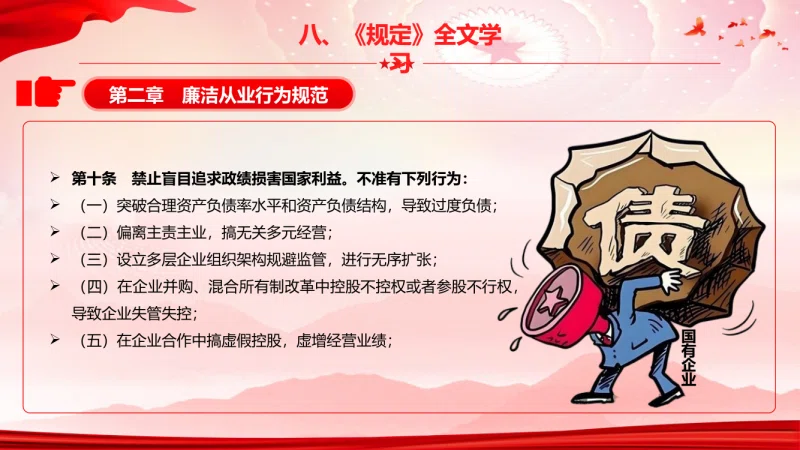 八、《规定》全文学习

第二章　廉洁从业行为规范

➢ 第十条　禁止盲目追求政绩损害国家利益。不准有下列行为：
➢ （一）突破合理资产负债率水平和资产负债结构，导致过度负债；
➢ （二）偏离主责主业，搞无关多元经营；
➢ （三）设立多层企业组织架构规避监管，进行无序扩张；
➢ （四）在企业并购、混合所有制改革中控股不控权或者参股不行权，导致企业失管失控；
➢ （五）在企业合作中搞虚假控股，虚增经营业绩；

债

国有企业